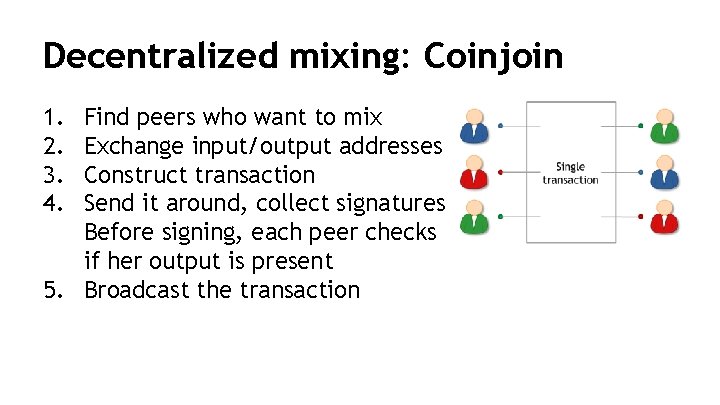 Decentralized mixing: Coinjoin

1. Find peers who want to mix
2. Exchange input/output addresses
3. Construct transaction
4. Send it around, collect signatures
Before signing, each peer checks if her output is present
5. Broadcast the transaction

Single transaction